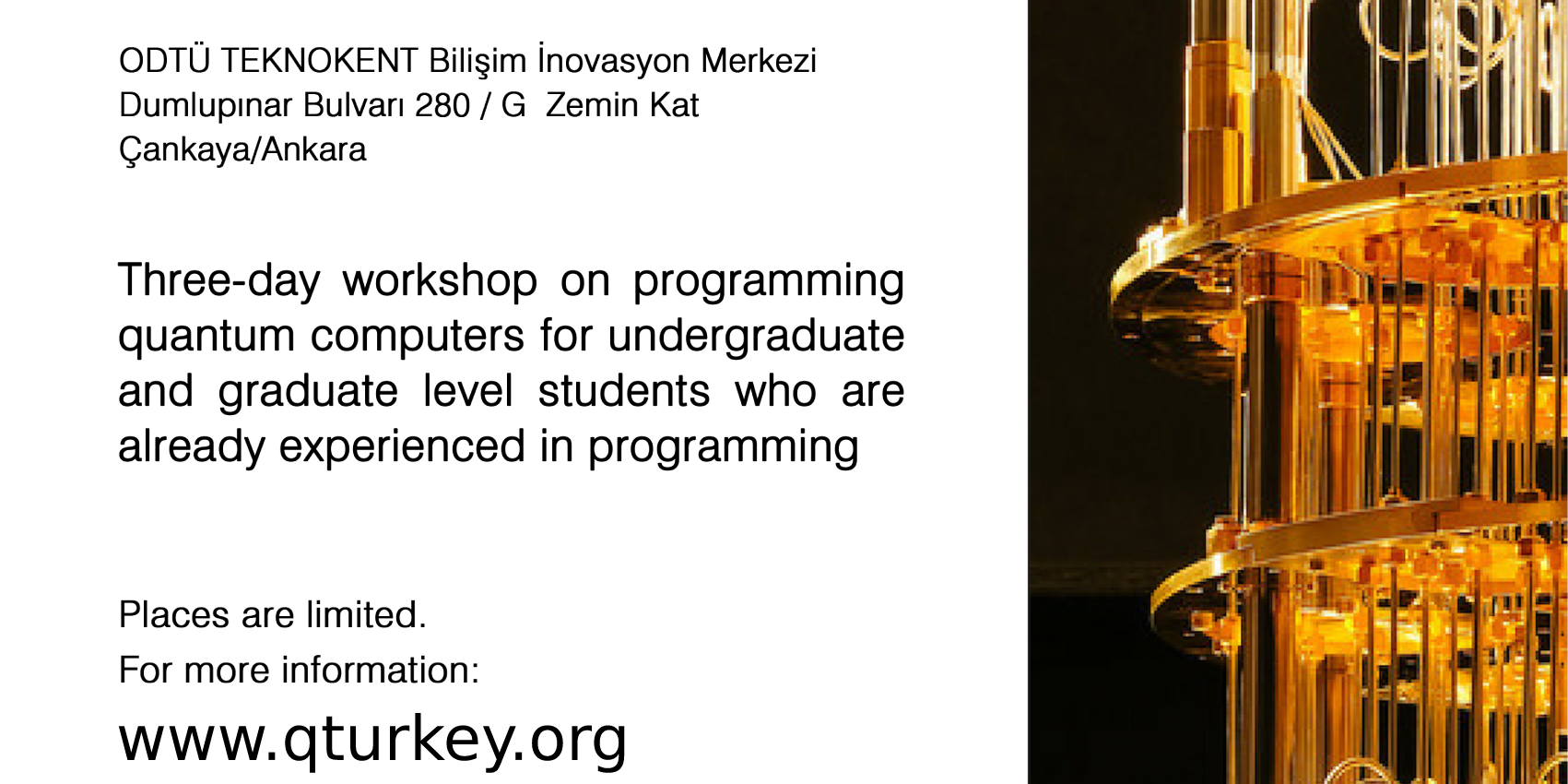 ODTÜ TEKNOKENT Bilişim İnovasyon Merkezi
Dumlupınar Bulvarı 280 / G Zemin Kat
Çankaya/Ankara

Three-day workshop on programming quantum computers for undergraduate and graduate level students who are already experienced in programming

Places are limited.
For more information:
www.qturkey.org